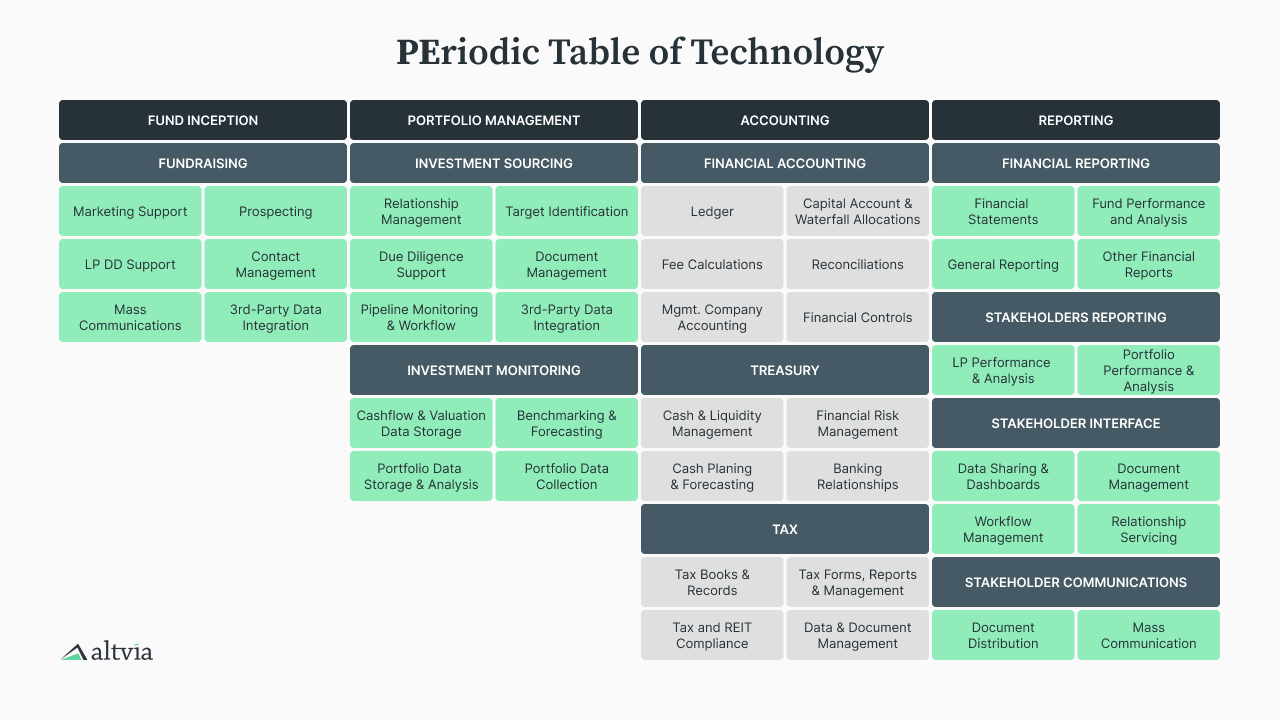 PEriodic Table of Technology

FUND INCEPTION

FUNDRAISING

Marketing Support

Prospecting

LP DD Support

Contact Management

Mass Communications

3rd-Party Data Integration

PORTFOLIO MANAGEMENT

INVESTMENT SOURCING

Relationship Management

Target Identification

Due Diligence Support

Document Management

Pipeline Monitoring & Workflow

3rd-Party Data Integration

INVESTMENT MONITORING

Cashflow & Valuation Data Storage

Benchmarking & Forecasting

Portfolio Data Storage & Analysis

Portfolio Data Collection

ACCOUNTING

FINANCIAL ACCOUNTING

Ledger

Capital Account & Waterfall Allocations

Fee Calculations

Reconciliations

Mgmt. Company Accounting

Financial Controls

TREASURY

Cash & Liquidity Management

Financial Risk Management

Cash Planing & Forecasting

Banking Relationships

TAX

Tax Books & Records

Tax Forms, Reports & Management

Tax and REIT Compliance

Data & Document Management

REPORTING

FINANCIAL REPORTING

Financial Statements

Fund Performance and Analysis

General Reporting

Other Financial Reports

STAKEHOLDERS REPORTING

LP Performance & Analysis

Portfolio Performance & Analysis

STAKEHOLDER INTERFACE

Data Sharing & Dashboards

Document Management

Workflow Management

Relationship Servicing

STAKEHOLDER COMMUNICATIONS

Document Distribution

Mass Communication

altvia